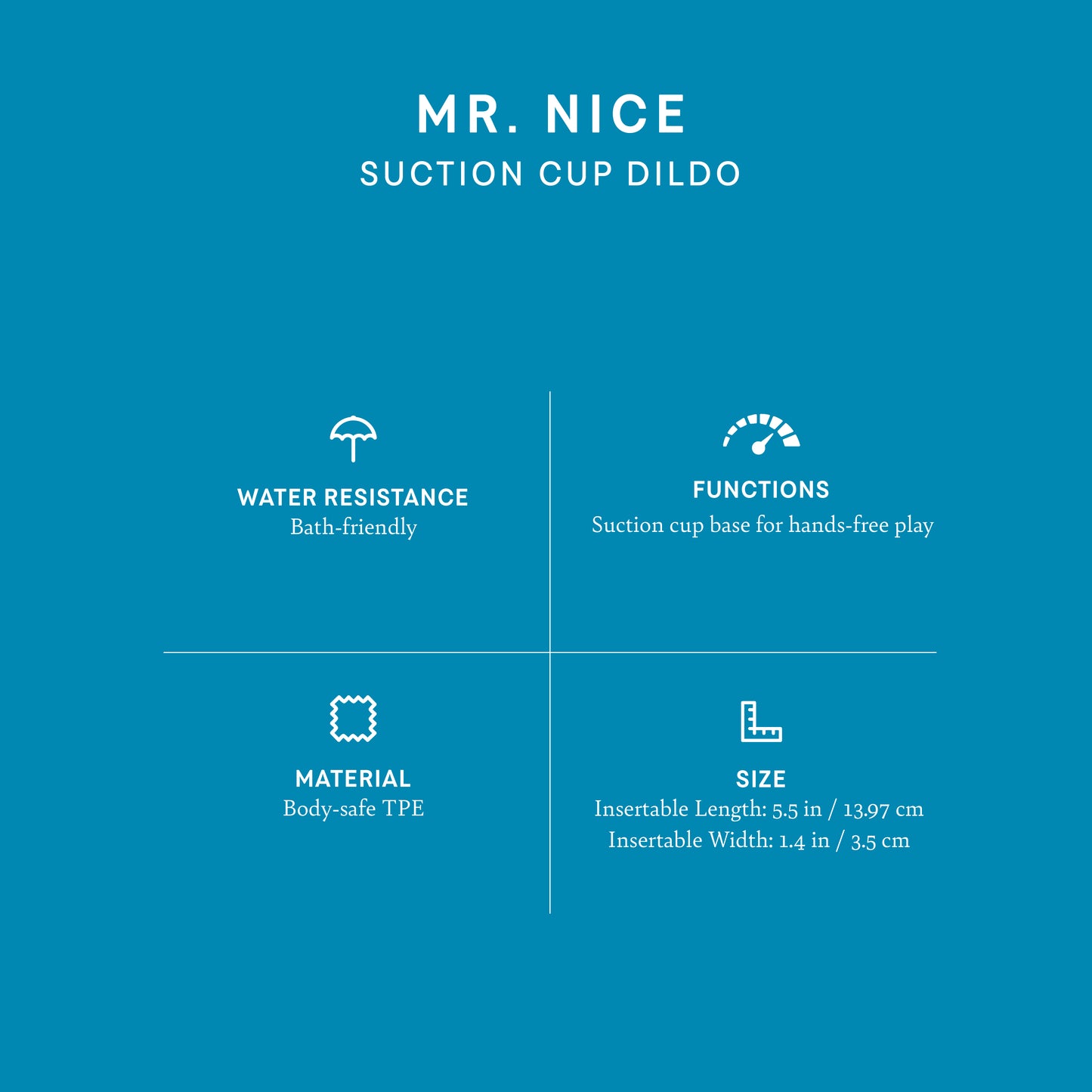 MR. NICE
SUCTION CUP DILDO

WATER RESISTANCE
Bath-friendly

FUNCTIONS
Suction cup base for hands-free play

MATERIAL
Body-safe TPE

SIZE
Insertable Length: 5.5 in / 13.97 cm
Insertable Width: 1.4 in / 3.5 cm